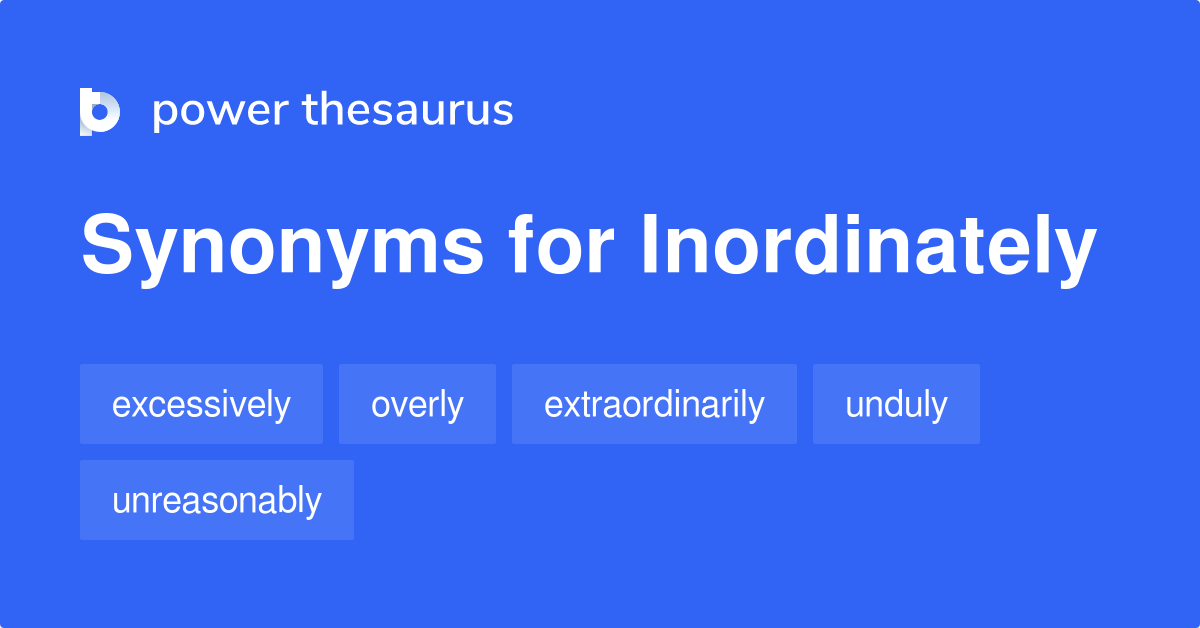 power thesaurus

Synonyms for Inordinately

excessively overly extraordinarily unduly unreasonably